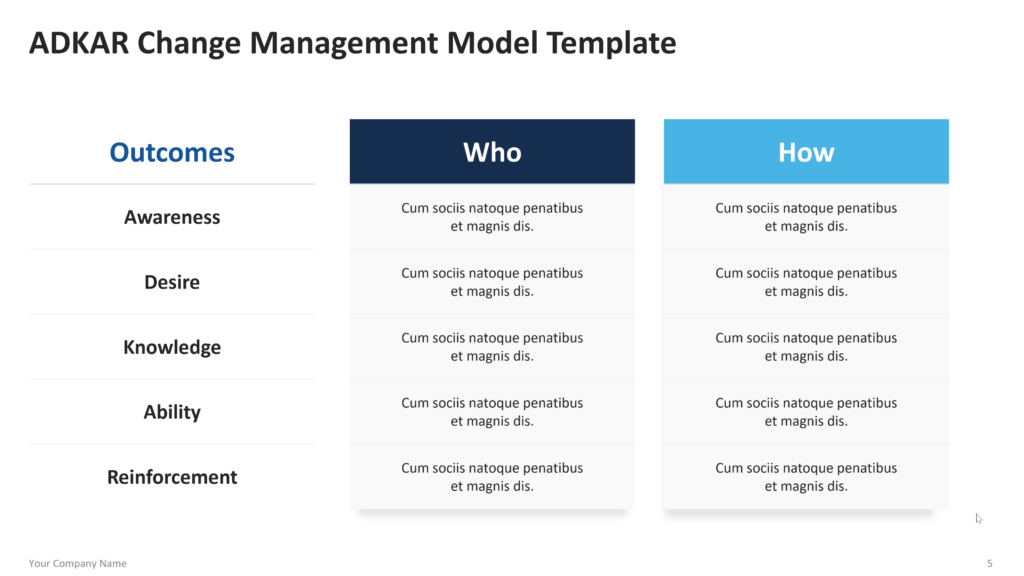 ADKAR Change Management Model Template

| Outcomes | Who | How |
|---|---|---|
| Awareness | Cum sociis natoque penatibus et magnis dis. | Cum sociis natoque penatibus et magnis dis. |
| Desire | Cum sociis natoque penatibus et magnis dis. | Cum sociis natoque penatibus et magnis dis. |
| Knowledge | Cum sociis natoque penatibus et magnis dis. | Cum sociis natoque penatibus et magnis dis. |
| Ability | Cum sociis natoque penatibus et magnis dis. | Cum sociis natoque penatibus et magnis dis. |
| Reinforcement | Cum sociis natoque penatibus et magnis dis. | Cum sociis natoque penatibus et magnis dis. |

Your Company Name

5